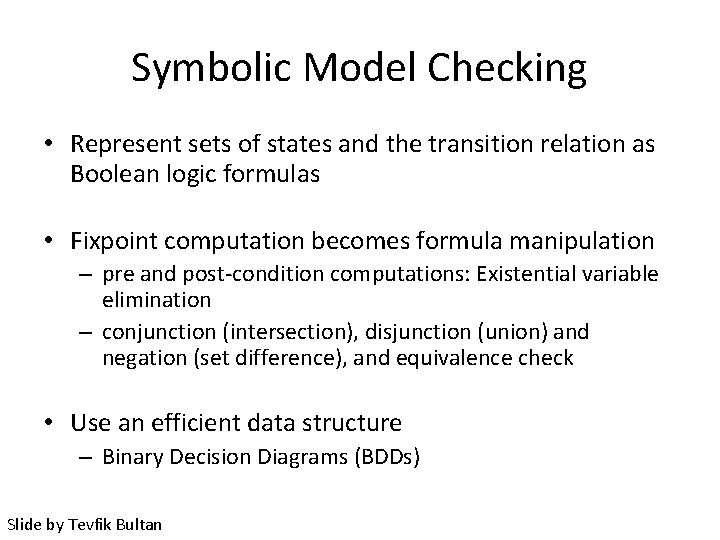 Symbolic Model Checking

• Represent sets of states and the transition relation as Boolean logic formulas

• Fixpoint computation becomes formula manipulation
– pre and post-condition computations: Existential variable elimination
– conjunction (intersection), disjunction (union) and negation (set difference), and equivalence check

• Use an efficient data structure
– Binary Decision Diagrams (BDDs)

Slide by Tevfik Bultan